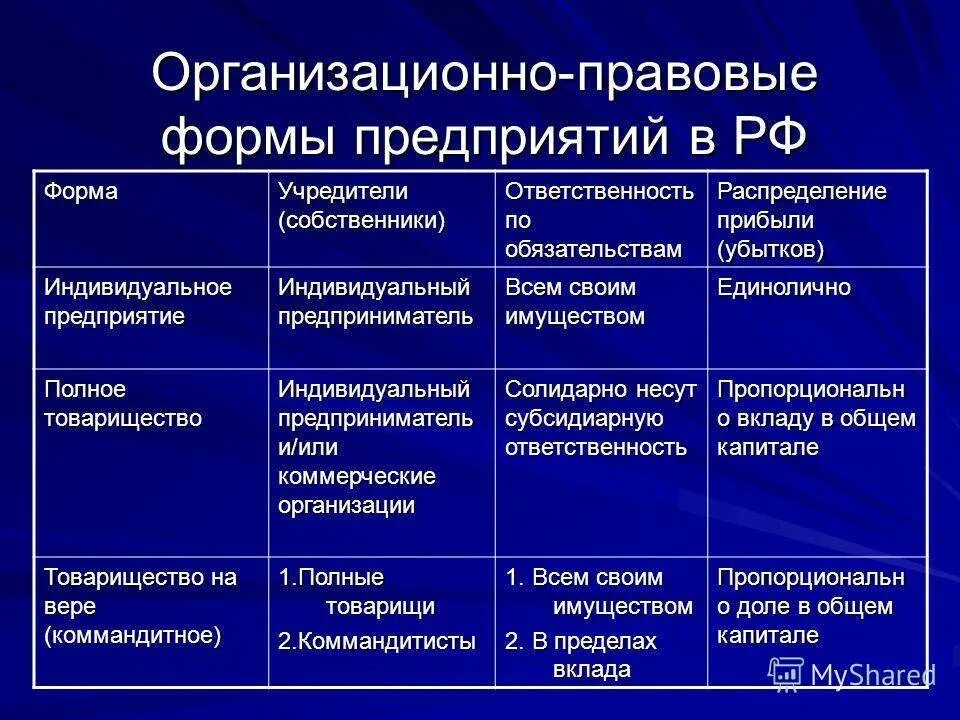 Организационно-правовые формы предприятий в РФ

| Форма | Учредители (собственники) | Ответственность по обязательствам | Распределение прибыли (убытков) |
|---|---|---|---|
| Индивидуальное предприятие | Индивидуальный предприниматель | Всем своим имуществом | Единолично |
| Полное товарищество | Индивидуальный предприниматель и/или коммерческие организации | Солидарно несут субсидиарную ответственность | Пропорциональн о вкладу в общем капитале |
| Товарищество на вере (коммандитное) | 1.Полные товарищи 2.Коммандитисты | 1. Всем своим имуществом 2. В пределах вклада | Пропорциональн о доле в общем капитале |

MyShared